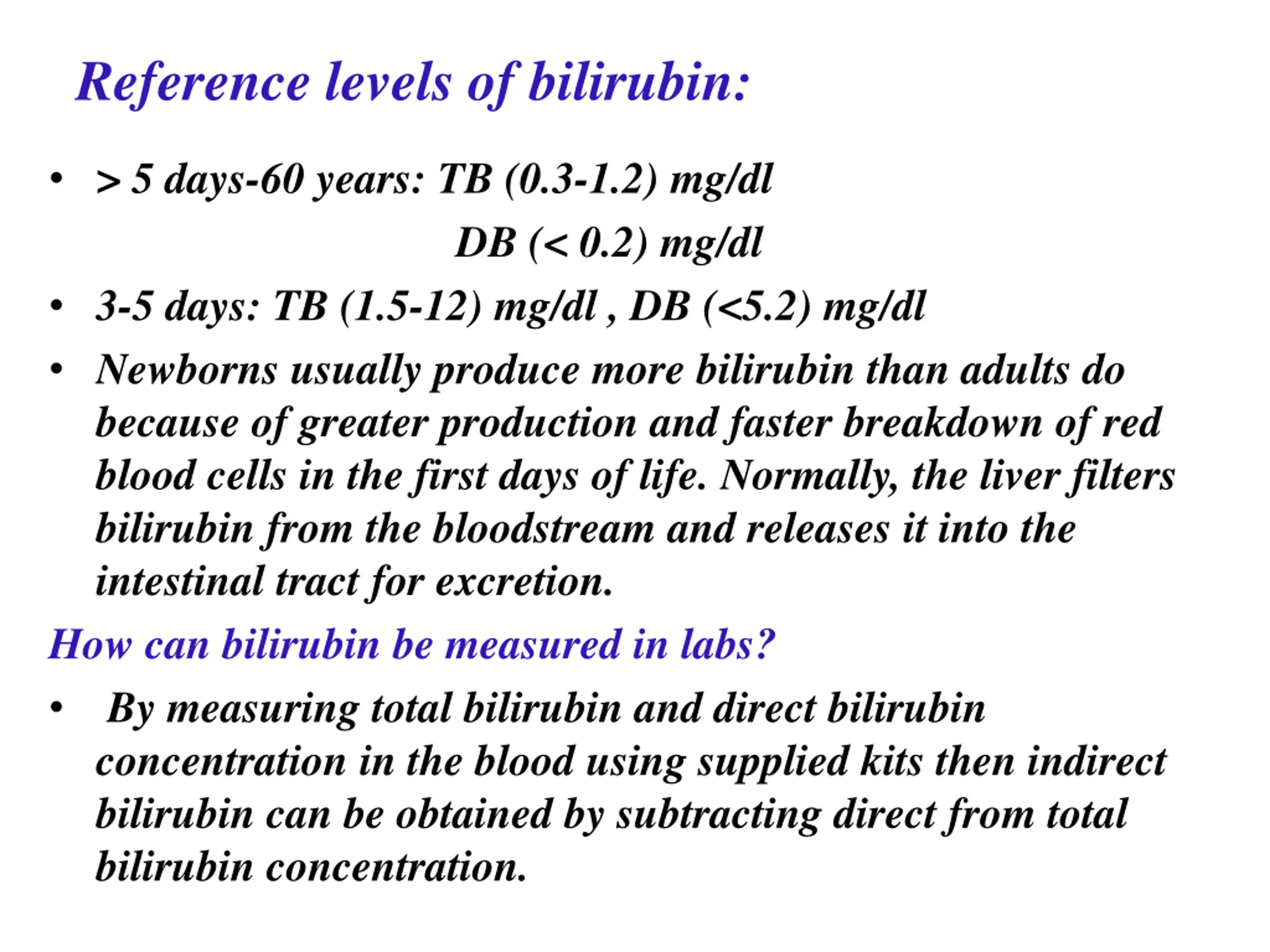 Reference levels of bilirubin:

• > 5 days-60 years: TB (0.3-1.2) mg/dl
DB (< 0.2) mg/dl

• 3-5 days: TB (1.5-12) mg/dl , DB (<5.2) mg/dl

• Newborns usually produce more bilirubin than adults do because of greater production and faster breakdown of red blood cells in the first days of life. Normally, the liver filters bilirubin from the bloodstream and releases it into the intestinal tract for excretion.

How can bilirubin be measured in labs?

• By measuring total bilirubin and direct bilirubin concentration in the blood using supplied kits then indirect bilirubin can be obtained by subtracting direct from total bilirubin concentration.